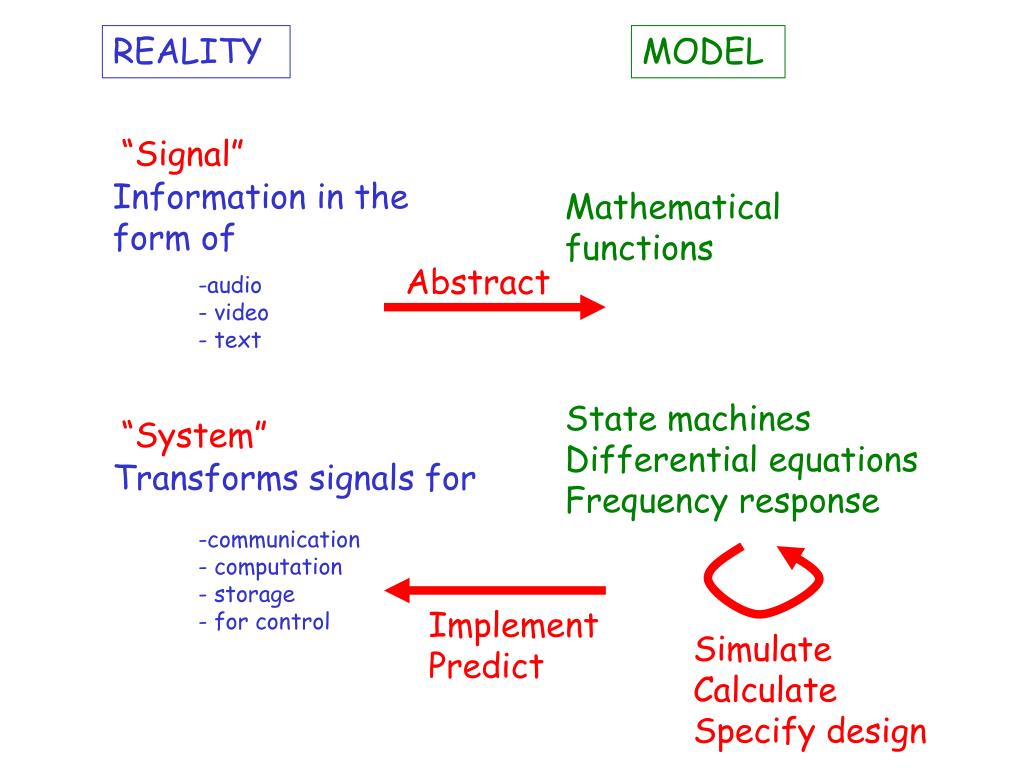 REALITY

MODEL

“Signal”
Information in the form of

-audio
- video
- text

Abstract

Mathematical functions

“System”
Transforms signals for

-communication
- computation
- storage
- for control

State machines
Differential equations
Frequency response

Implement
Predict

Simulate
Calculate
Specify design